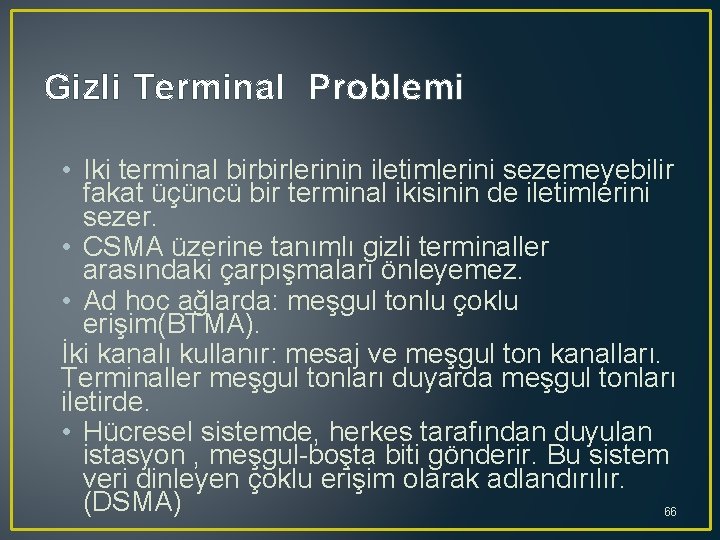 Gizli Terminal  Problemi

• Iki terminal birbirlerinin iletimlerini sezemeyebilir fakat üçüncü bir terminal ikisinin de iletimlerini sezer.
• CSMA üzerine tanımlı gizli terminaller arasındaki çarpışmaları önleyemez.
• Ad hoc ağlarda: meşgul tonlu çoklu erişim(BTMA).
İki kanalı kullanır: mesaj ve meşgul ton kanalları. Terminaller meşgul tonları duyarda meşgul tonları iletirde.
• Hücresel sistemde, herkes tarafından duyulan istasyon , meşgul-boşta biti gönderir. Bu sistem veri dinleyen çoklu erişim olarak adlandırılır. (DSMA)

66